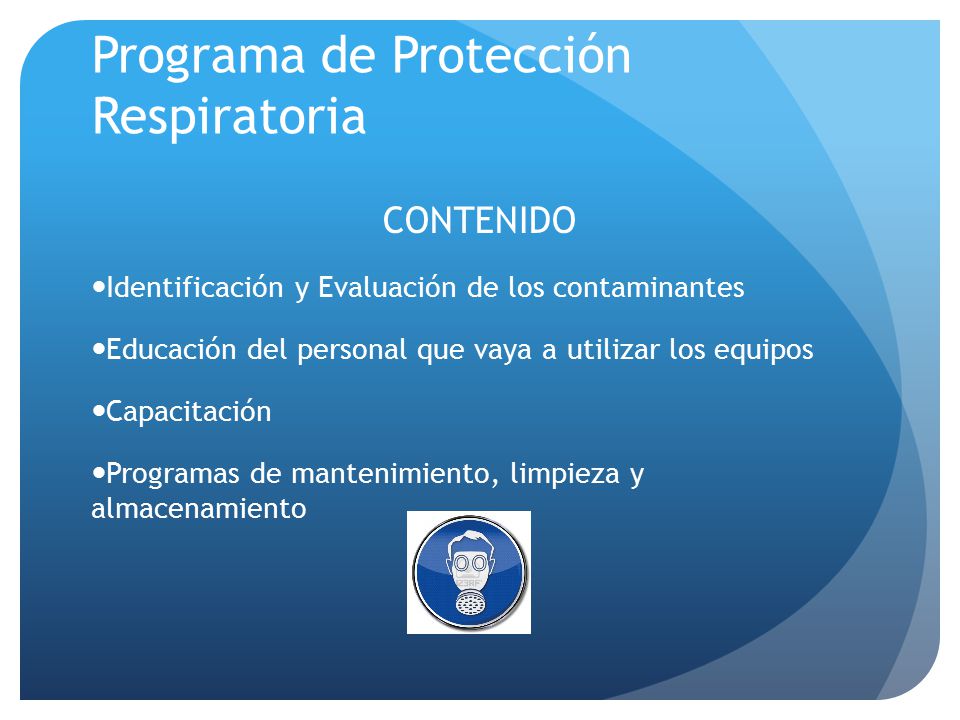 Programa de Protección Respiratoria

CONTENIDO

•Identificación y Evaluación de los contaminantes

•Educación del personal que vaya a utilizar los equipos

•Capacitación

•Programas de mantenimiento, limpieza y almacenamiento